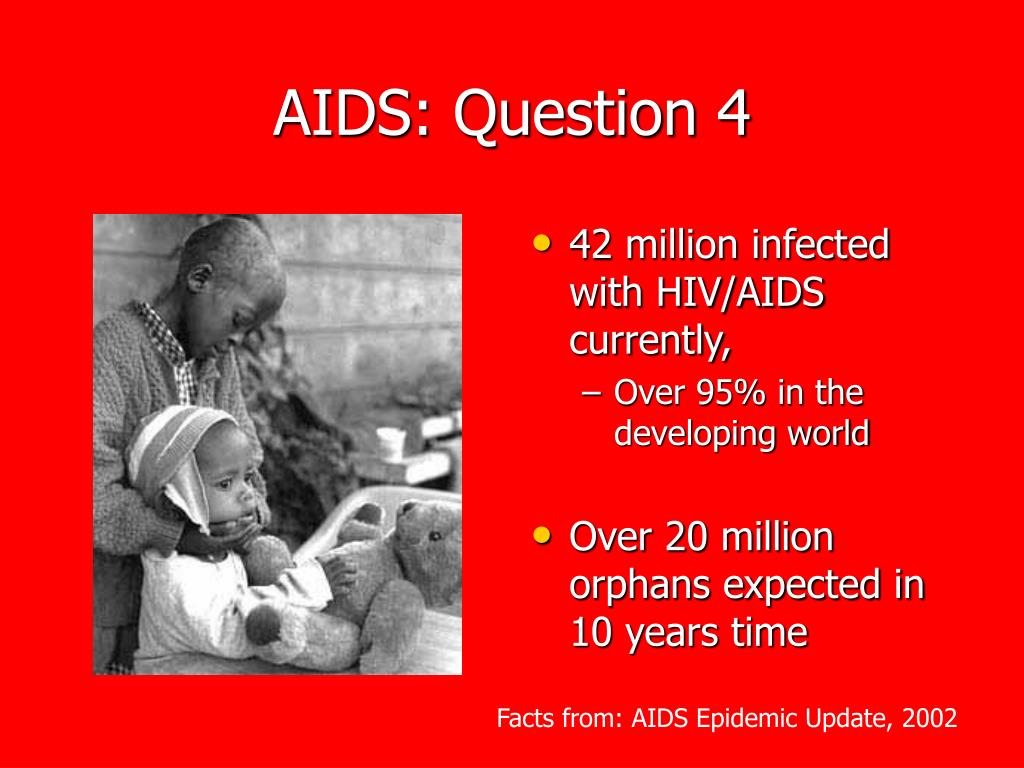 AIDS: Question 4

• 42 million infected with HIV/AIDS currently,
  – Over 95% in the developing world

• Over 20 million orphans expected in 10 years time

Facts from: AIDS Epidemic Update, 2002